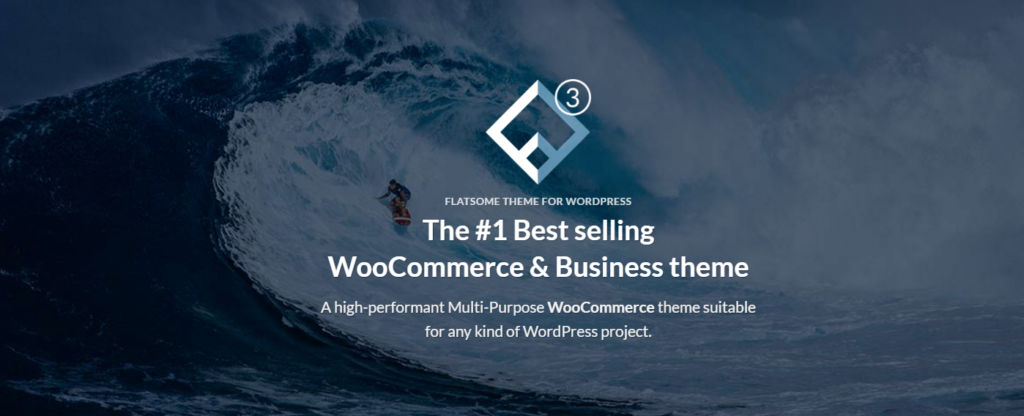 3

FLATSOME THEME FOR WORDPRESS

The #1 Best selling WooCommerce & Business theme

A high-performant Multi-Purpose WooCommerce theme suitable for any kind of WordPress project.